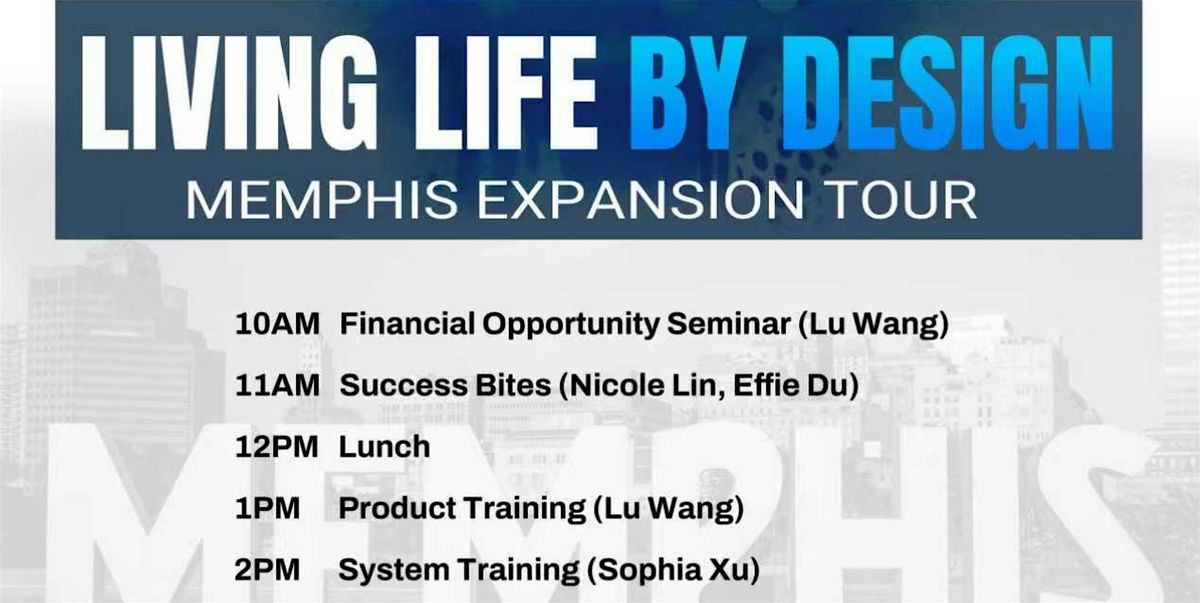 LIVING LIFE BY DESIGN
MEMPHIS EXPANSION TOUR

10AM Financial Opportunity Seminar (Lu Wang)
11AM Success Bites (Nicole Lin, Effie Du)
12PM Lunch
1PM Product Training (Lu Wang)
2PM System Training (Sophia Xu)

MEMPHIS